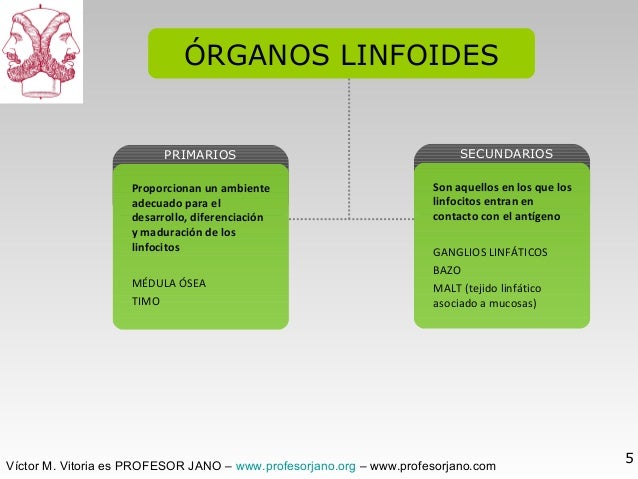 ÓRGANOS LINFOIDES

PRIMARIOS

Proporcionan un ambiente adecuado para el desarrollo, diferenciación y maduración de los linfocitos

MÉDULA ÓSEA
TIMO

SECUNDARIOS

Son aquellos en los que los linfocitos entran en contacto con el antígeno

GANGLIOS LINFÁTICOS
BAZO
MALT (tejido linfático asociado a mucosas)

Víctor M. Vitoria es PROFESOR JANO – www.profesorjano.org – www.profesorjano.com

5